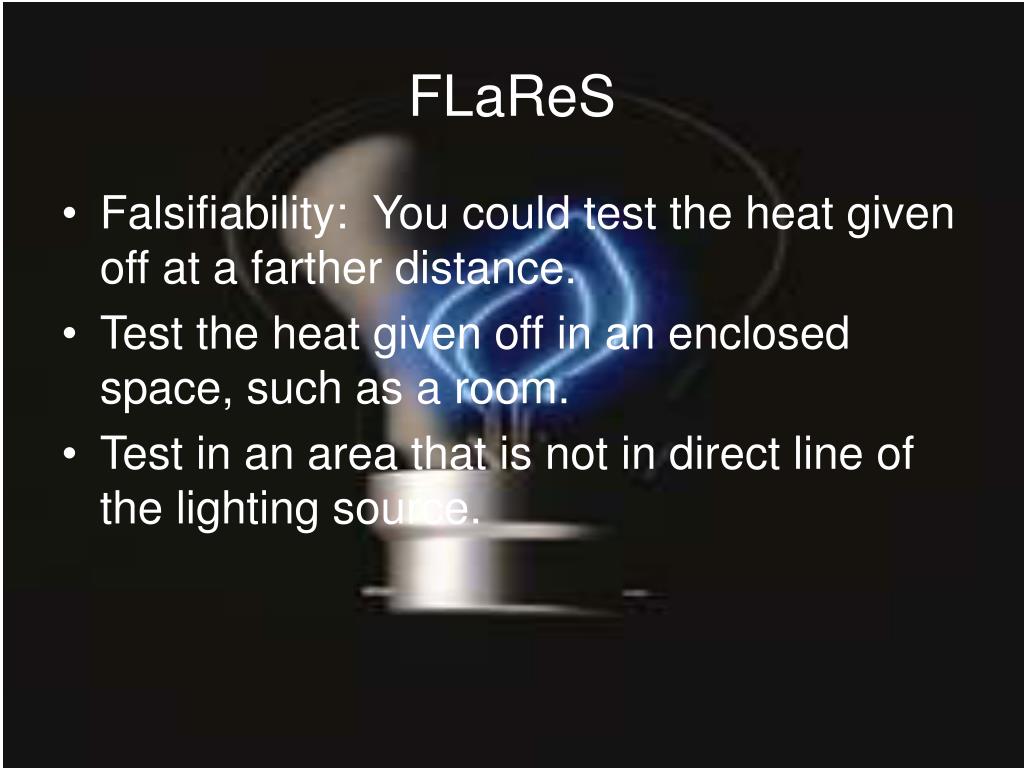 FLaReS

• Falsifiability: You could test the heat given off at a farther distance.
• Test the heat given off in an enclosed space, such as a room.
• Test in an area that is not in direct line of the lighting source.